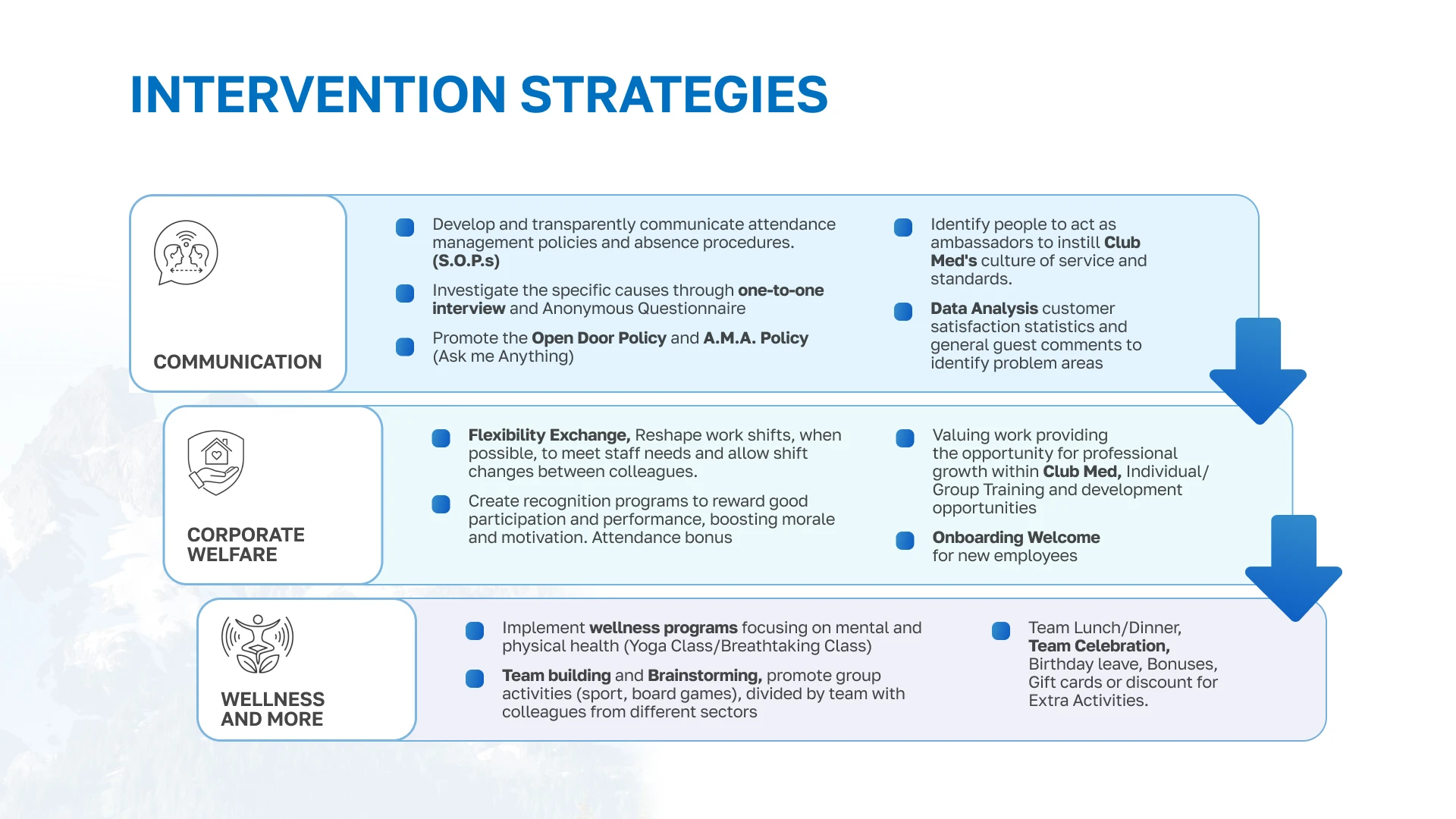 INTERVENTION STRATEGIES

COMMUNICATION

Develop and transparently communicate attendance management policies and absence procedures. (S.O.P.s)

Investigate the specific causes through one-to-one interview and Anonymous Questionnaire

Promote the Open Door Policy and A.M.A. Policy (Ask me Anything)

Identify people to act as ambassadors to instill Club Med's culture of service and standards.

Data Analysis customer satisfaction statistics and general guest comments to identify problem areas

CORPORATE WELFARE

Flexibility Exchange, Reshape work shifts, when possible, to meet staff needs and allow shift changes between colleagues.

Create recognition programs to reward good participation and performance, boosting morale and motivation. Attendance bonus

Valuing work providing the opportunity for professional growth within Club Med, Individual/ Group Training and development opportunities

Onboarding Welcome for new employees

WELLNESS AND MORE

Implement wellness programs focusing on mental and physical health (Yoga Class/Breathtaking Class)

Team building and Brainstorming, promote group activities (sport, board games), divided by team with colleagues from different sectors

Team Lunch/Dinner, Team Celebration, Birthday leave, Bonuses, Gift cards or discount for Extra Activities.